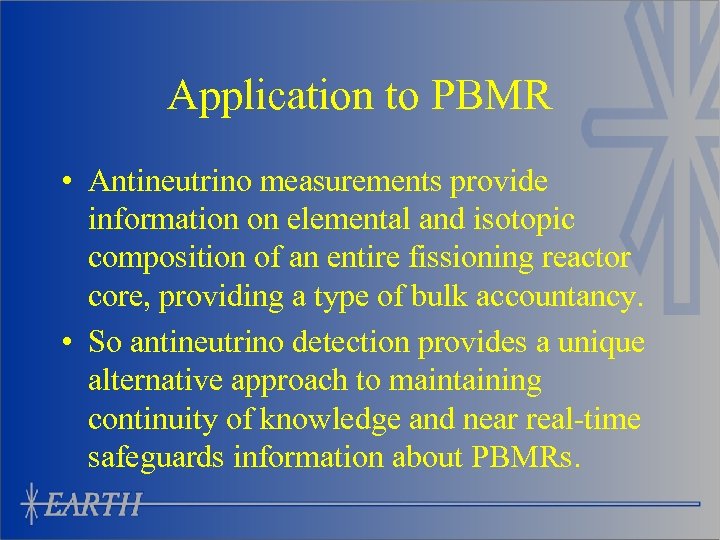 Application to PBMR

• Antineutrino measurements provide information on elemental and isotopic composition of an entire fissioning reactor core, providing a type of bulk accountancy.

• So antineutrino detection provides a unique alternative approach to maintaining continuity of knowledge and near real-time safeguards information about PBMRs.

EARTH